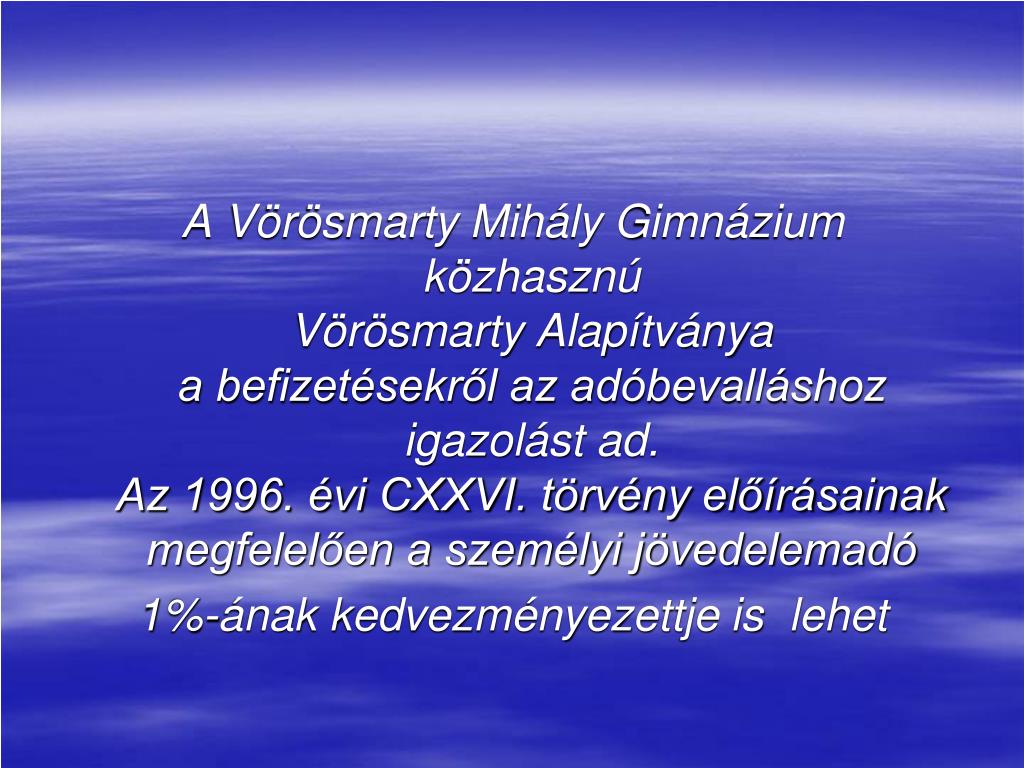 A Vörösmarty Mihály Gimnázium közhasznú Vörösmarty Alapítványa a befizetésekről az adóbevalláshoz igazolást ad.
Az 1996. évi CXXVI. törvény előírásainak megfelelően a személyi jövedelemadó 1%-ának kedvezményezettje is lehet